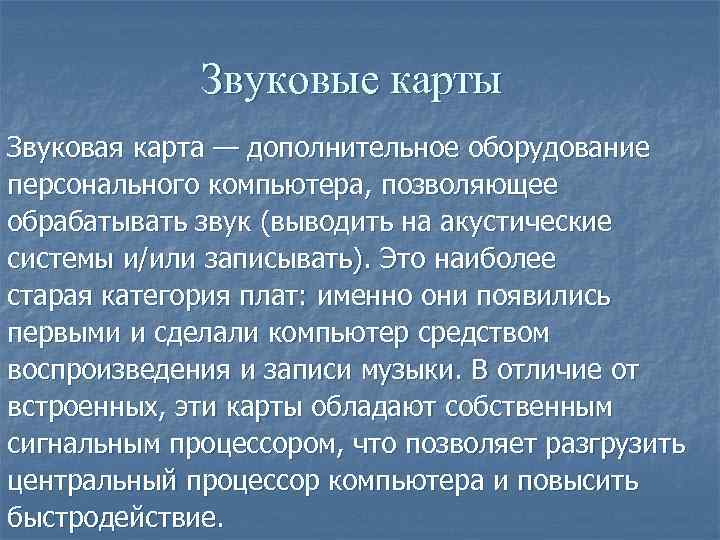 Звуковые карты

Звуковая карта — дополнительное оборудование персонального компьютера, позволяющее обрабатывать звук (выводить на акустические системы и/или записывать). Это наиболее старая категория плат: именно они появились первыми и сделали компьютер средством воспроизведения и записи музыки. В отличие от встроенных, эти карты обладают собственным сигнальным процессором, что позволяет разгрузить центральный процессор компьютера и повысить быстродействие.